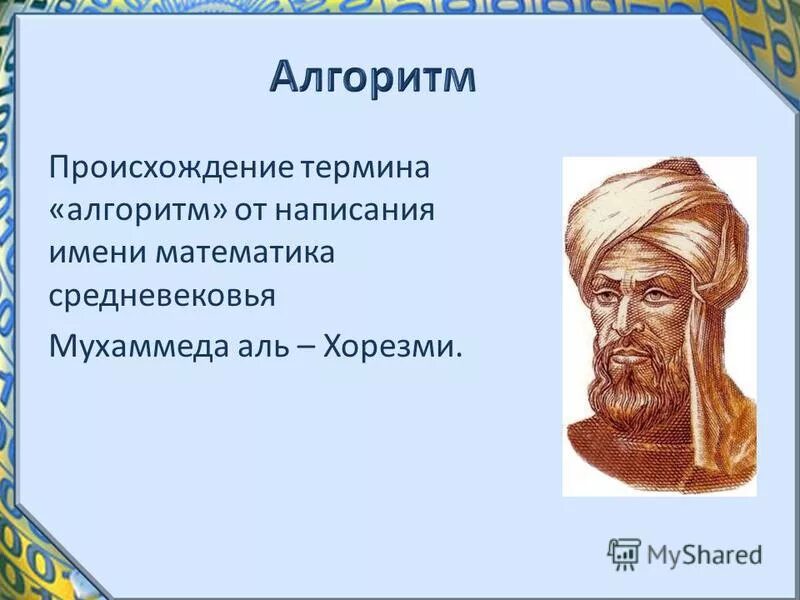 Алгоритм

Происхождение термина «алгоритм» от написания имени математика средневековья

Мухаммеда аль – Хорезми.

MyShared